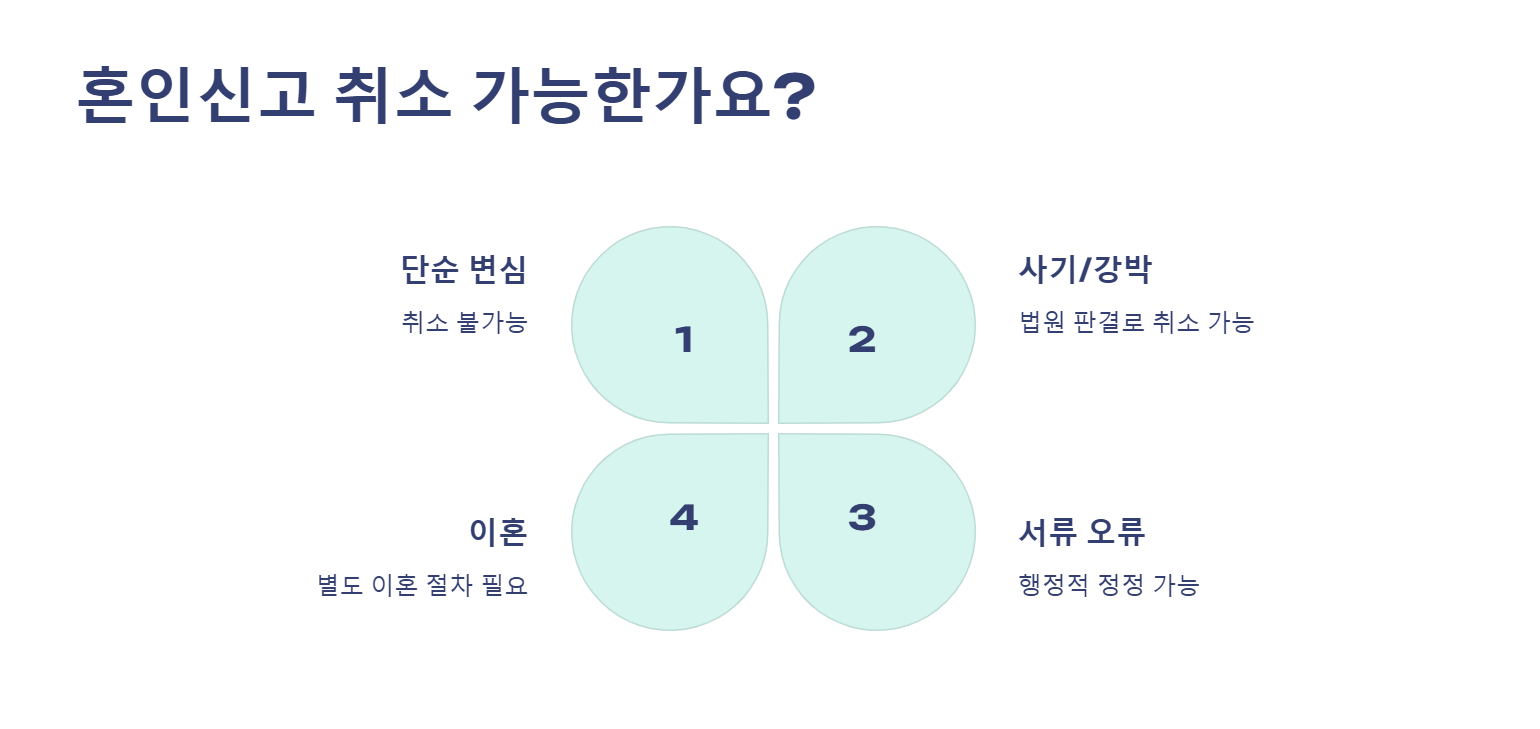 혼인신고 취소 가능한가요?

단순 변심

취소 불가능

1

2

사기/강박

법원 판결로 취소 가능

이혼

별도 이혼 절차 필요

4

3

서류 오류

행정적 정정 가능